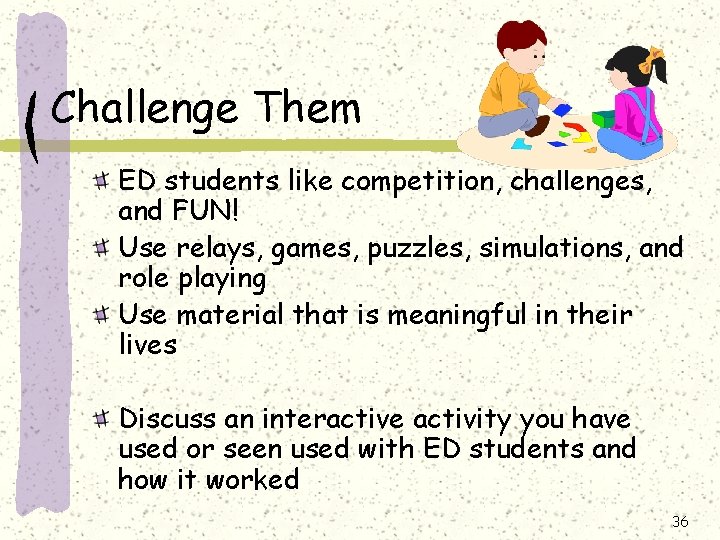 Challenge Them

ED students like competition, challenges, and FUN!

Use relays, games, puzzles, simulations, and role playing

Use material that is meaningful in their lives

Discuss an interactive activity you have used or seen used with ED students and how it worked

36